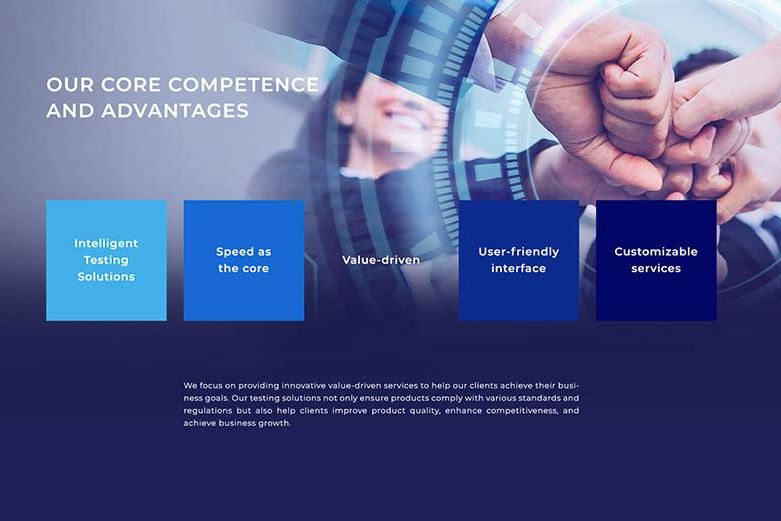 OUR CORE COMPETENCE AND ADVANTAGES

Intelligent Testing Solutions

Speed as the core

Value-driven

User-friendly interface

Customizable services

We focus on providing innovative value-driven services to help our clients achieve their business goals. Our testing solutions not only ensure products comply with various standards and regulations but also help clients improve product quality, enhance competitiveness, and achieve business growth.